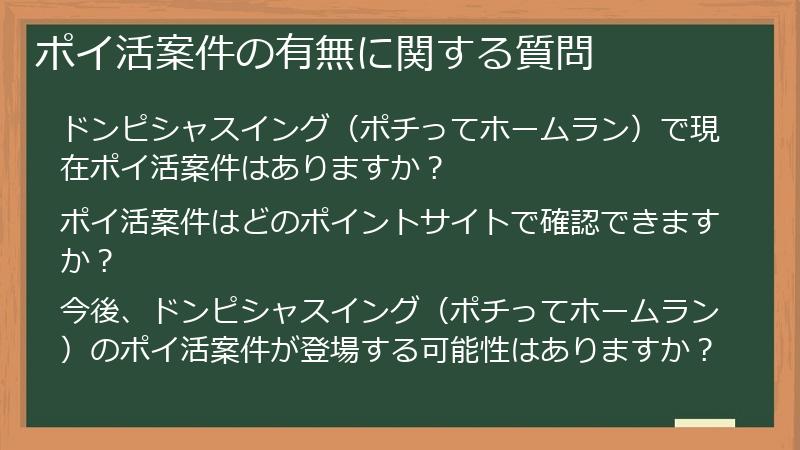 ポイ活案件の有無に関する質問

ドンピシャスイング（ポチってホームラン）で現在ポイ活案件はありますか？

ポイ活案件はどのポイントサイトで確認できますか？

今後、ドンピシャスイング（ポチってホームラン）のポイ活案件が登場する可能性はありますか？